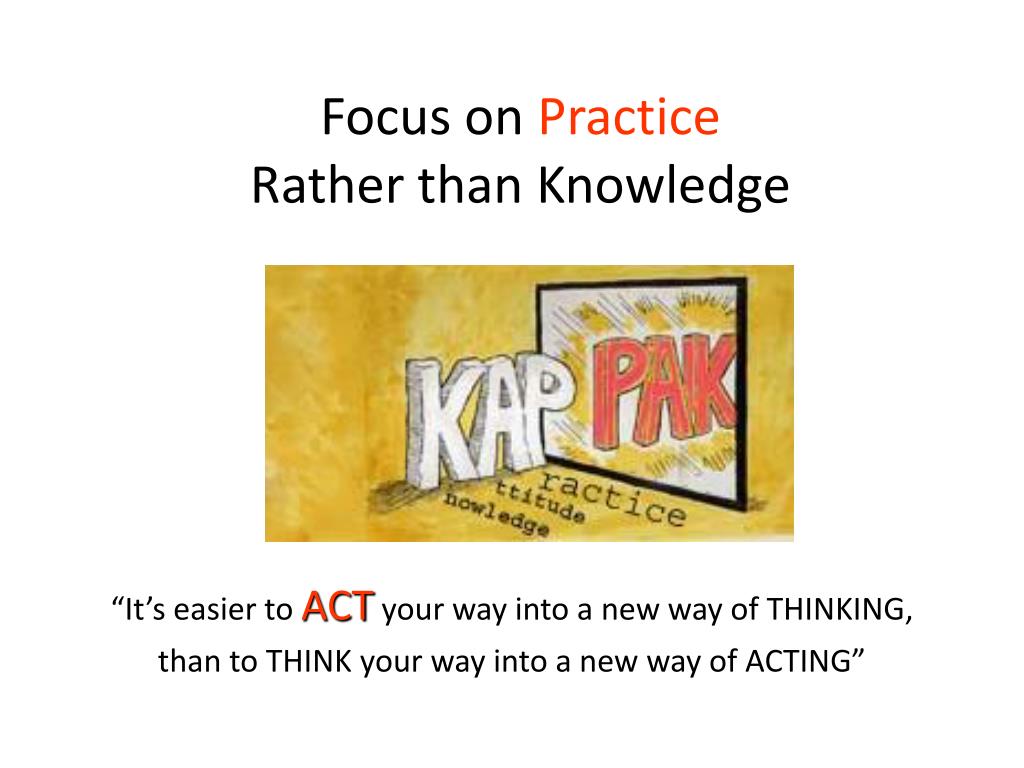 Focus on Practice
Rather than Knowledge

KAP PAK
ractice
ttitude
nowledge

“It’s easier to ACT your way into a new way of THINKING, than to THINK your way into a new way of ACTING”